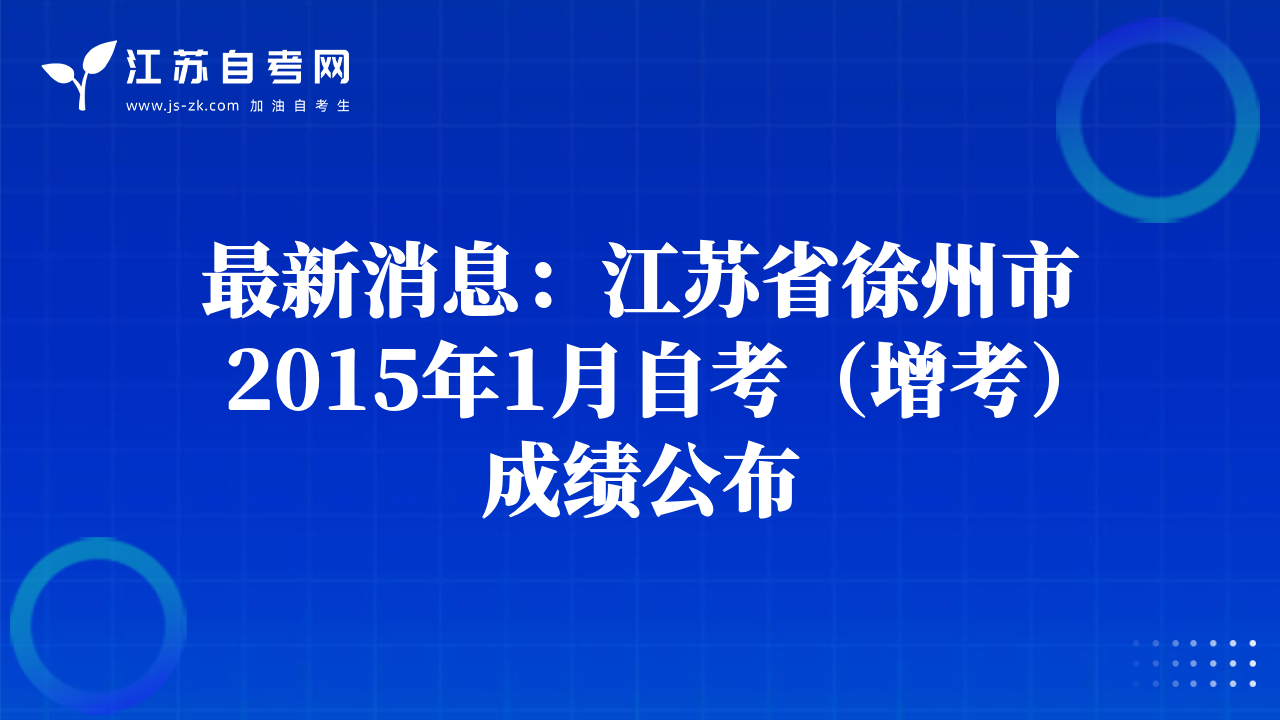 江苏自考网
www.js-zk.com 加油自考生

最新消息：江苏省徐州市2015年1月自考（增考）成绩公布